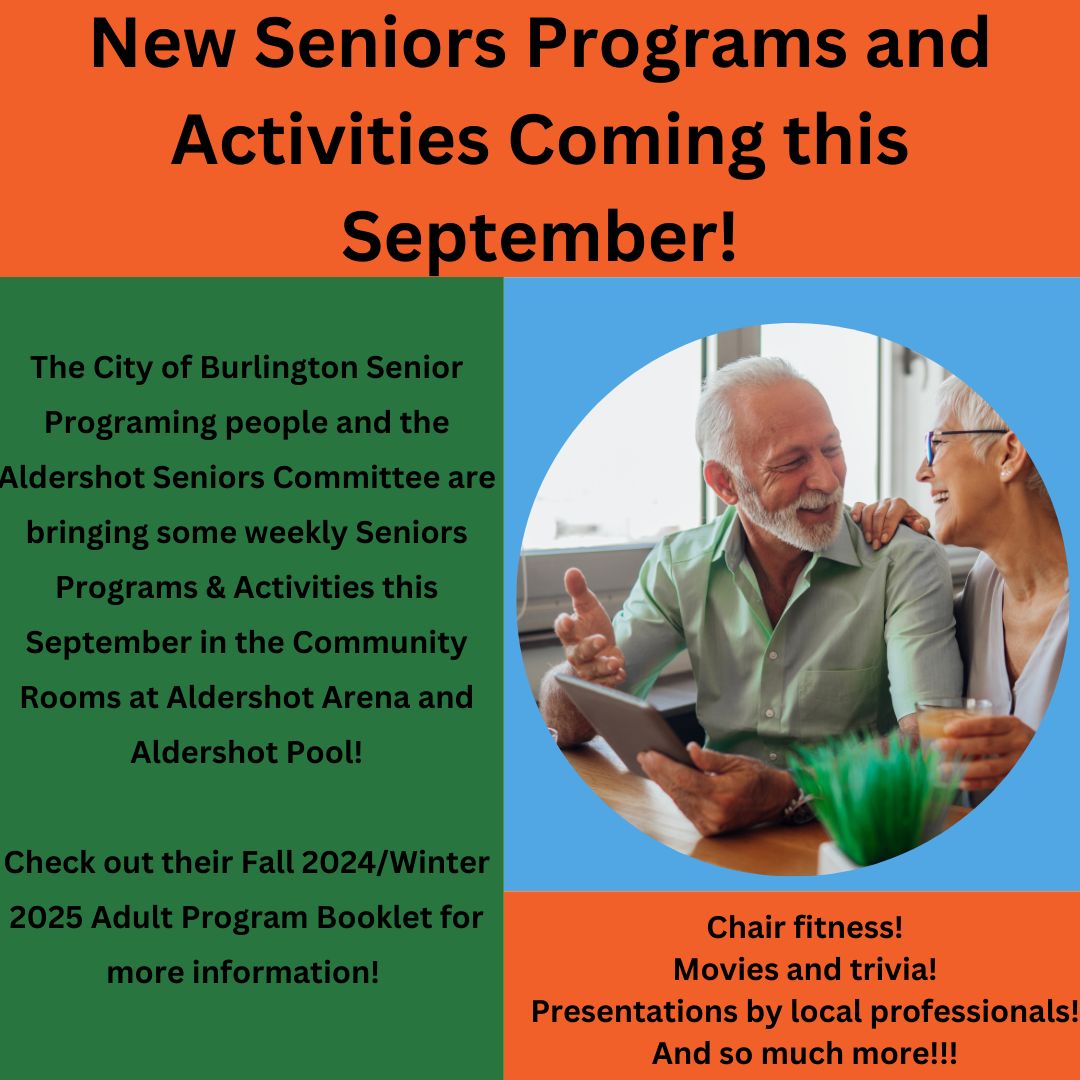 New Seniors Programs and Activities Coming this September!

The City of Burlington Senior Programing people and the Aldershot Seniors Committee are bringing some weekly Seniors Programs & Activities this September in the Community Rooms at Aldershot Arena and Aldershot Pool!

Check out their Fall 2024/Winter 2025 Adult Program Booklet for more information!

Chair fitness!
Movies and trivia!
Presentations by local professionals!
And so much more!!!